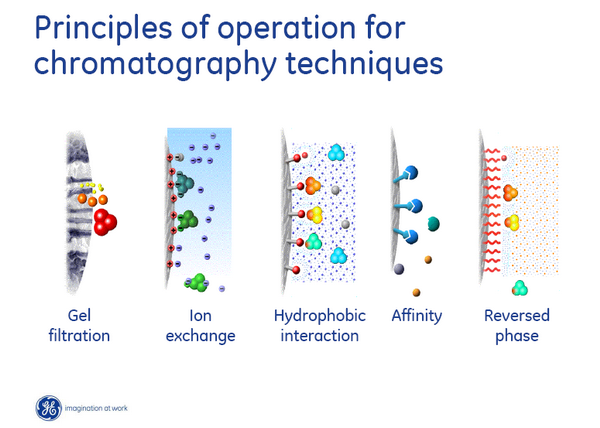 Principles of operation for chromatography techniques

Gel filtration

Ion exchange

Hydrophobic interaction

Affinity

Reversed phase

GE imagination at work